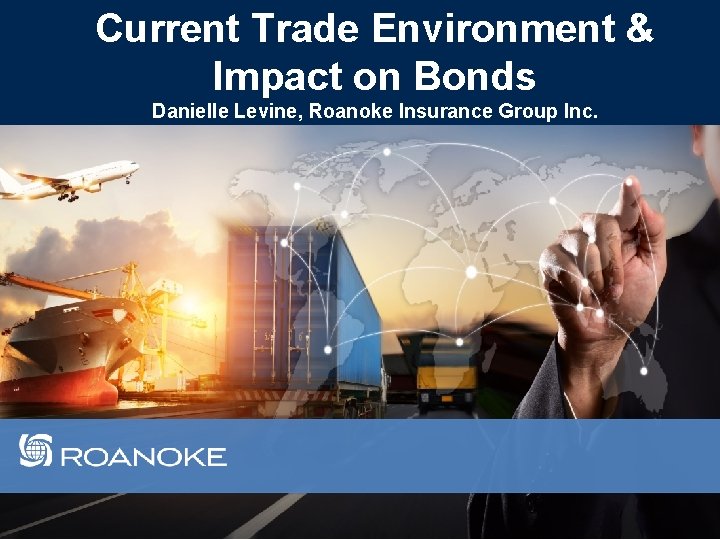 Current Trade Environment & Impact on Bonds

Danielle Levine, Roanoke Insurance Group Inc.

ROANOKE